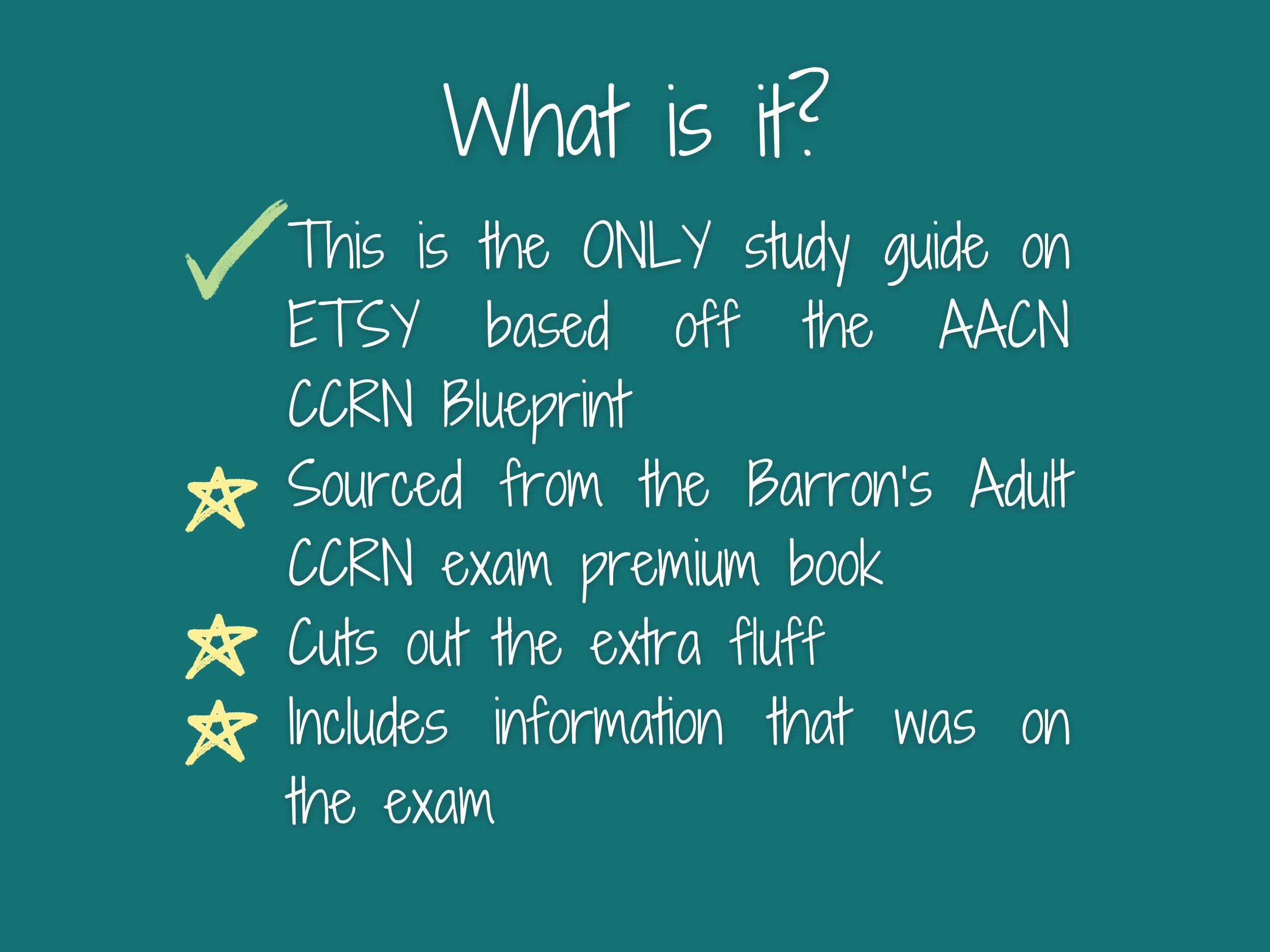 What is it?

This is the ONLY study guide on ETSY based off the AACN CCRN Blueprint

Sourced from the Barron's Adult CCRN exam premium book

Cuts out the extra fluff

Includes information that was on the exam